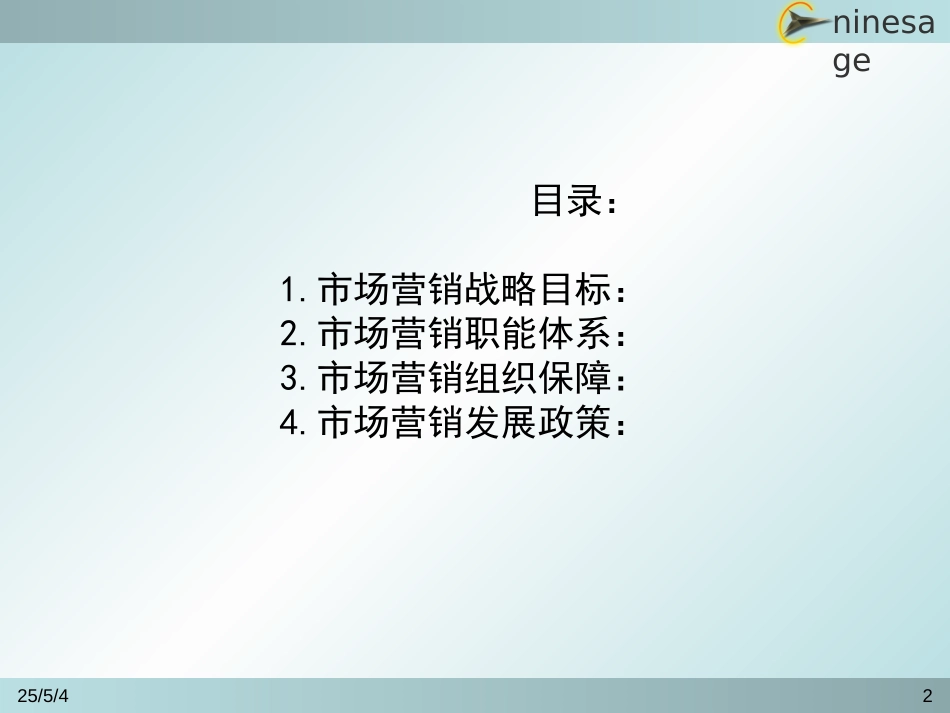 ninesage

目录：

1. 市场营销战略目标：
2. 市场营销职能体系：
3. 市场营销组织保障：
4. 市场营销发展政策：

25/5/4

2